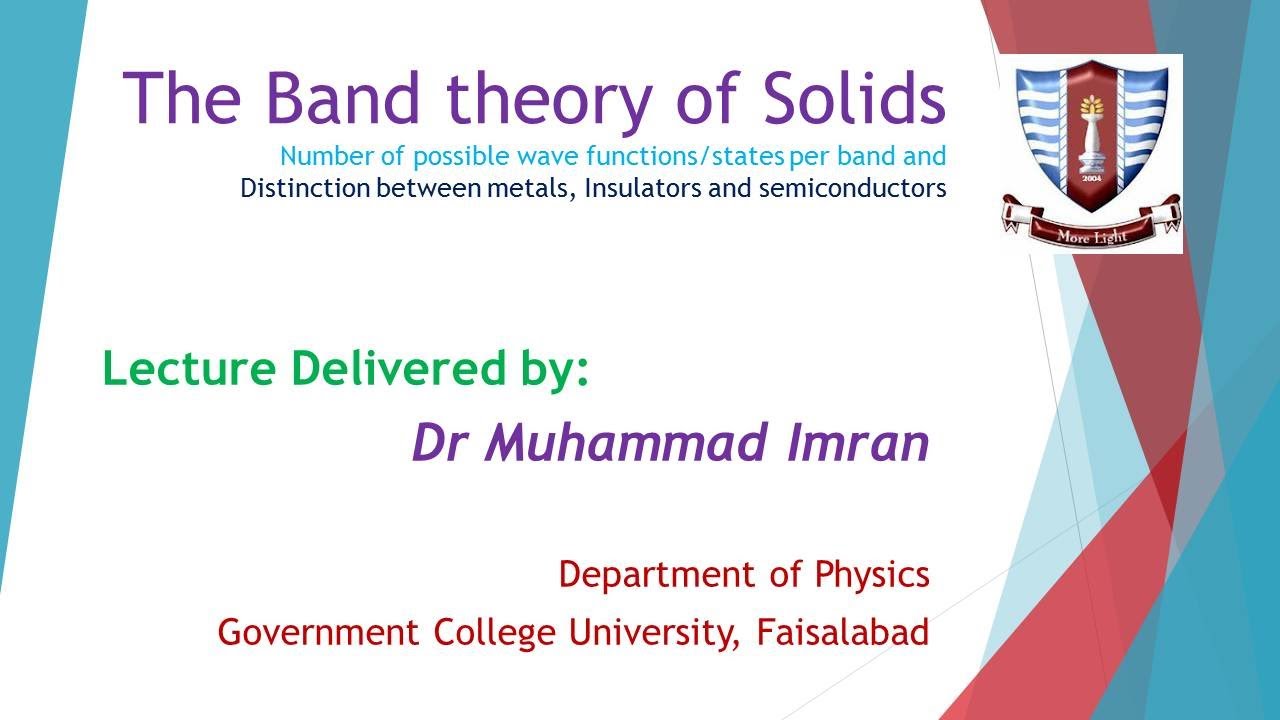 The Band theory of Solids
Number of possible wave functions/states per band and
Distinction between metals, Insulators and semiconductors

2004
More Light

Lecture Delivered by:
Dr Muhammad Imran

Department of Physics
Government College University, Faisalabad